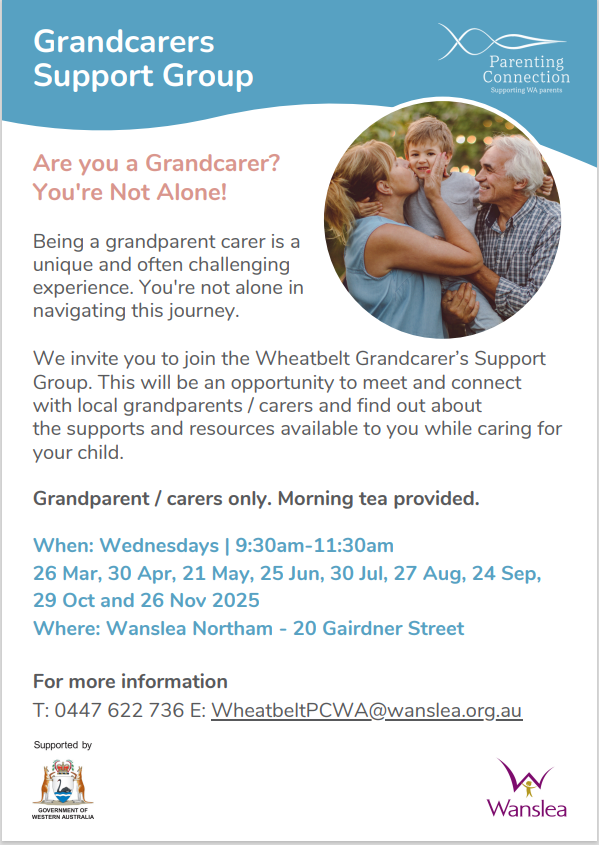 Grandcarers Support Group

Parenting Connection
Supporting WA parents

Are you a Grandcarer? You're Not Alone!

Being a grandparent carer is a unique and often challenging experience. You're not alone in navigating this journey.

We invite you to join the Wheatbelt Grandcarer's Support Group. This will be an opportunity to meet and connect with local grandparents / carers and find out about the supports and resources available to you while caring for your child.

Grandparent / carers only. Morning tea provided.

When: Wednesdays | 9:30am-11:30am
26 Mar, 30 Apr, 21 May, 25 Jun, 30 Jul, 27 Aug, 24 Sep, 29 Oct and 26 Nov 2025
Where: Wanslea Northam - 20 Gairdner Street

For more information
T: 0447 622 736 E: WheatbeltPCWA@wanslea.org.au

Supported by

GOVERNMENT OF WESTERN AUSTRALIA

Wanslea